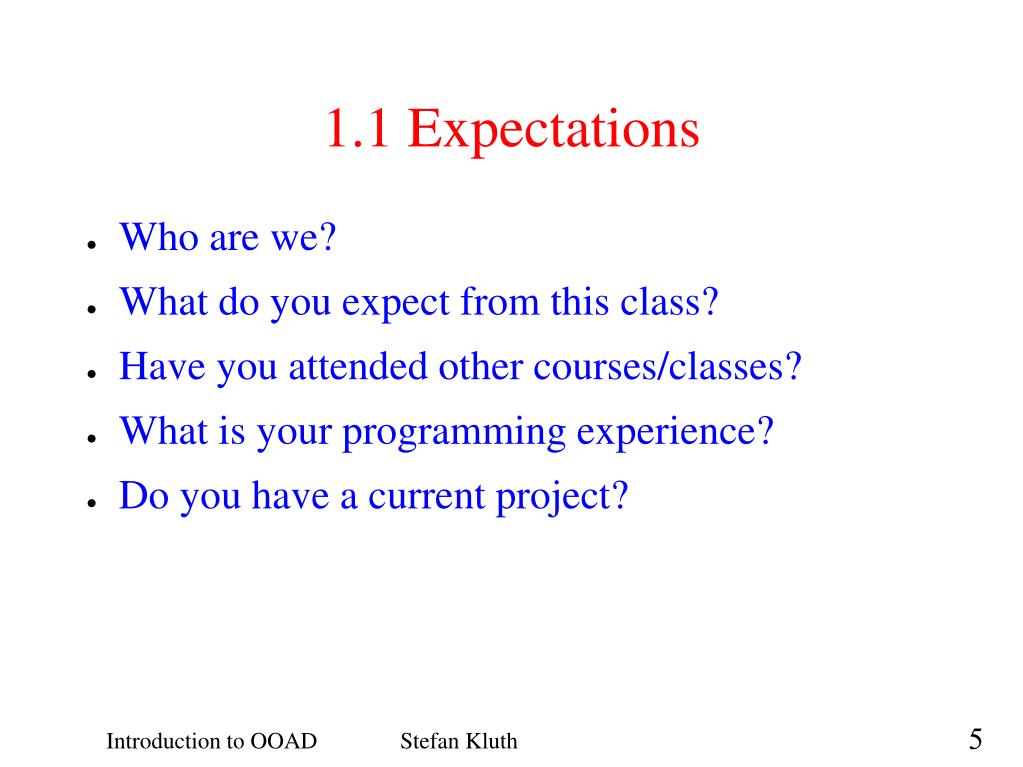 1.1 Expectations

- Who are we?
- What do you expect from this class?
- Have you attended other courses/classes?
- What is your programming experience?
- Do you have a current project?

Introduction to OOAD Stefan Kluth 5